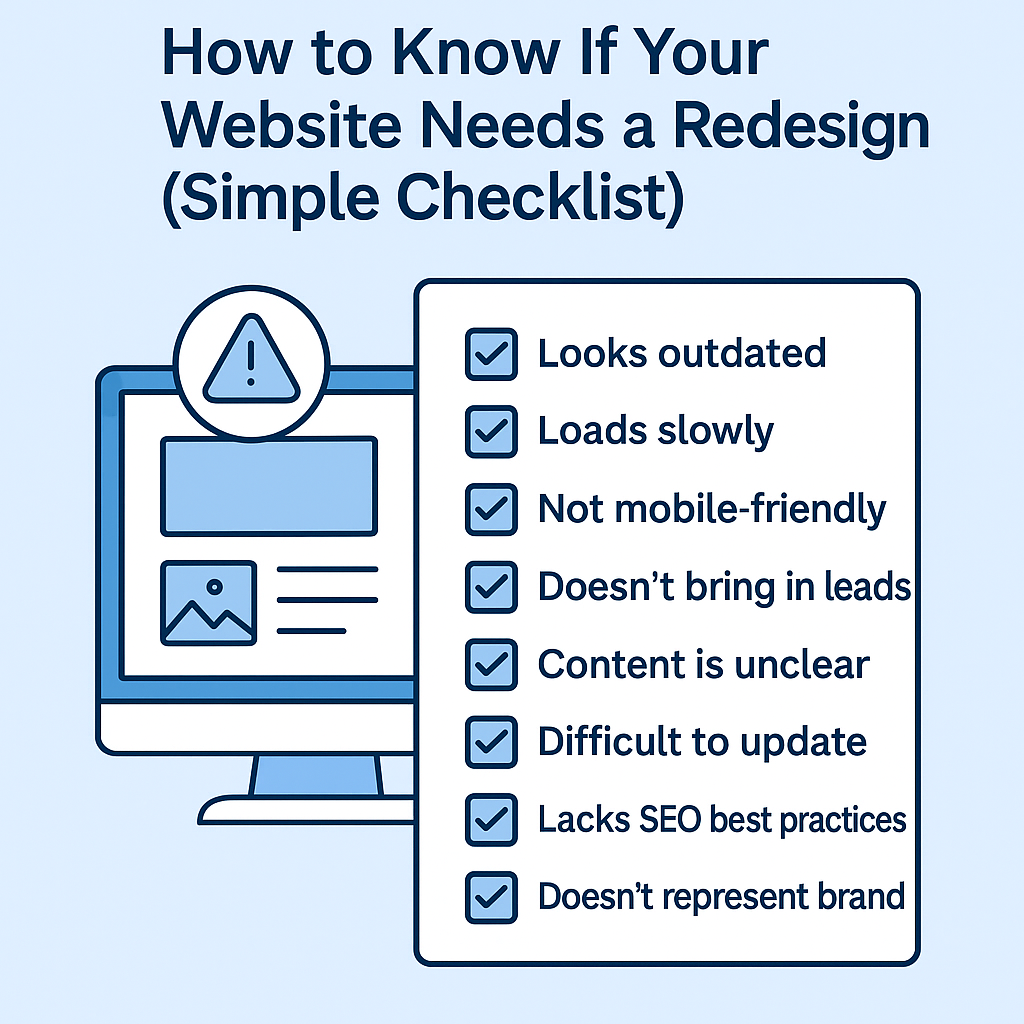 How to Know If Your Website Needs a Redesign (Simple Checklist)

Looks outdated
Loads slowly
Not mobile-friendly
Doesn’t bring in leads
Content is unclear
Difficult to update
Lacks SEO best practices
Doesn’t represent brand